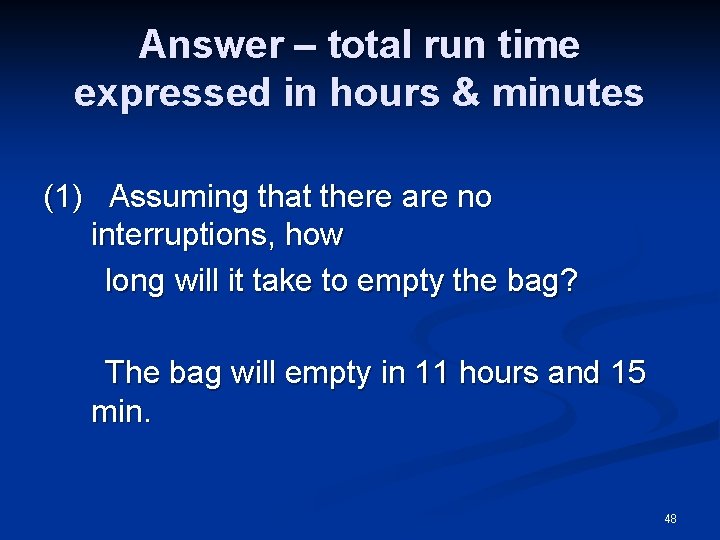 Answer – total run time expressed in hours & minutes

(1) Assuming that there are no interruptions, how long will it take to empty the bag?

The bag will empty in 11 hours and 15 min.

48